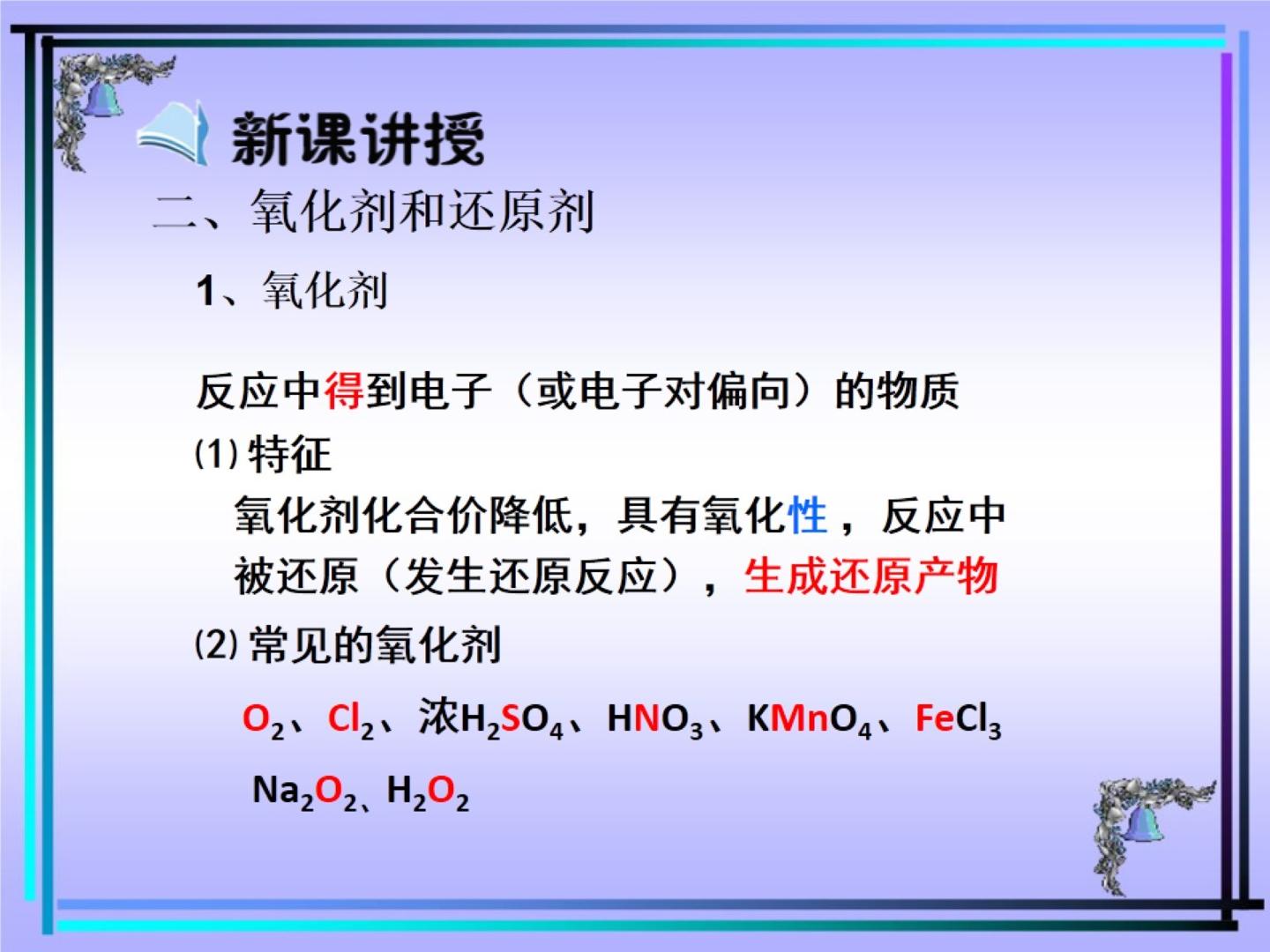 新课讲授

二、氧化剂和还原剂

1、氧化剂

反应中得到电子（或电子对偏向）的物质

⑴ 特征

氧化剂化合价降低，具有氧化性，反应中被还原（发生还原反应），生成还原产物

⑵ 常见的氧化剂

$O_2$、$Cl_2$、浓$H_2SO_4$、$HNO_3$、$KMnO_4$、$FeCl_3$

$Na_2O_2$、$H_2O_2$